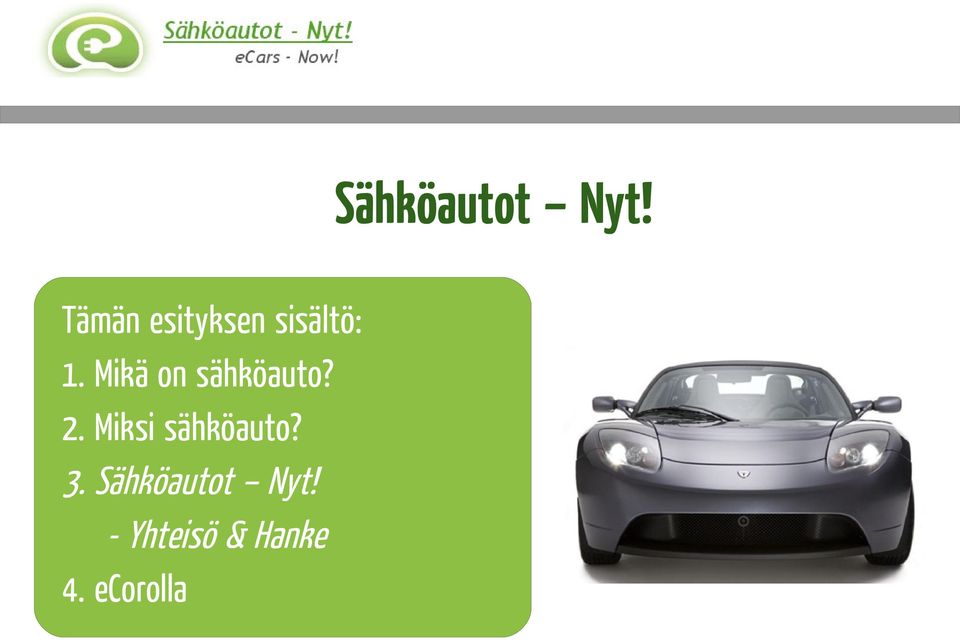 Sähköautot - Nyt!
eCars - Now!

Sähköautot – Nyt!

Tämän esityksen sisältö:
1. Mikä on sähköauto?
2. Miksi sähköauto?
3. Sähköautot – Nyt!
- Yhteisö & Hanke
4. eCorolla